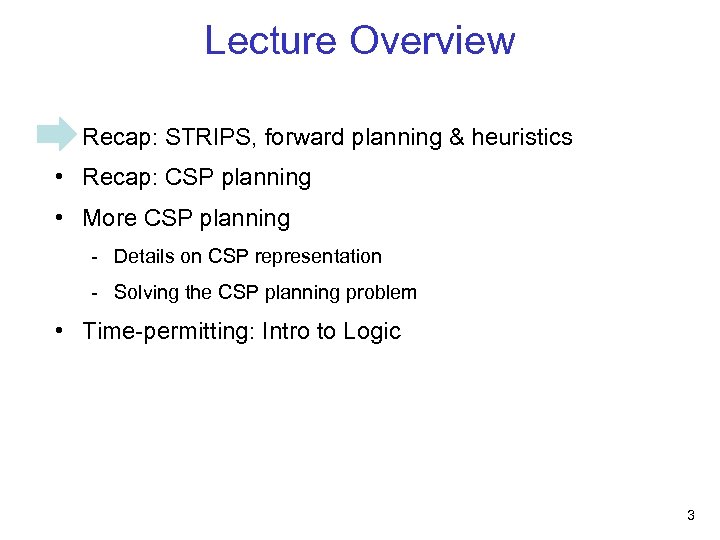 Lecture Overview

Recap: STRIPS, forward planning & heuristics

• Recap: CSP planning

• More CSP planning

- Details on CSP representation

- Solving the CSP planning problem

• Time-permitting: Intro to Logic

3